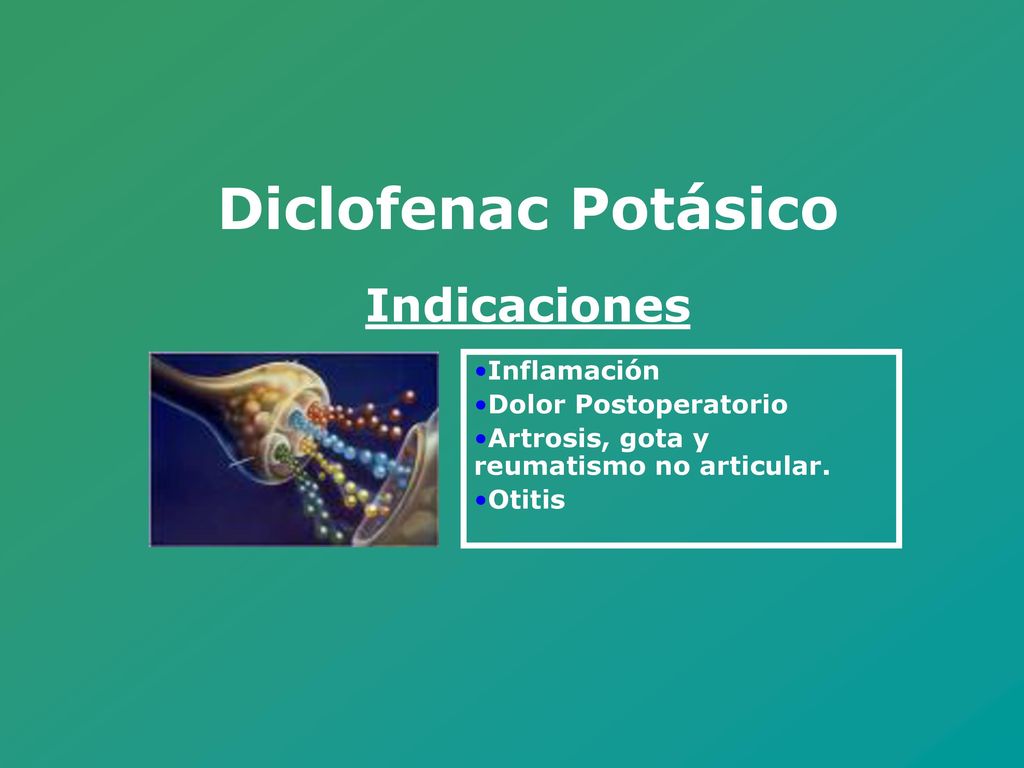 Diclofenac Potásico

Indicaciones

•Inflamación
•Dolor Postoperatorio
•Artrosis, gota y reumatismo no articular.
•Otitis